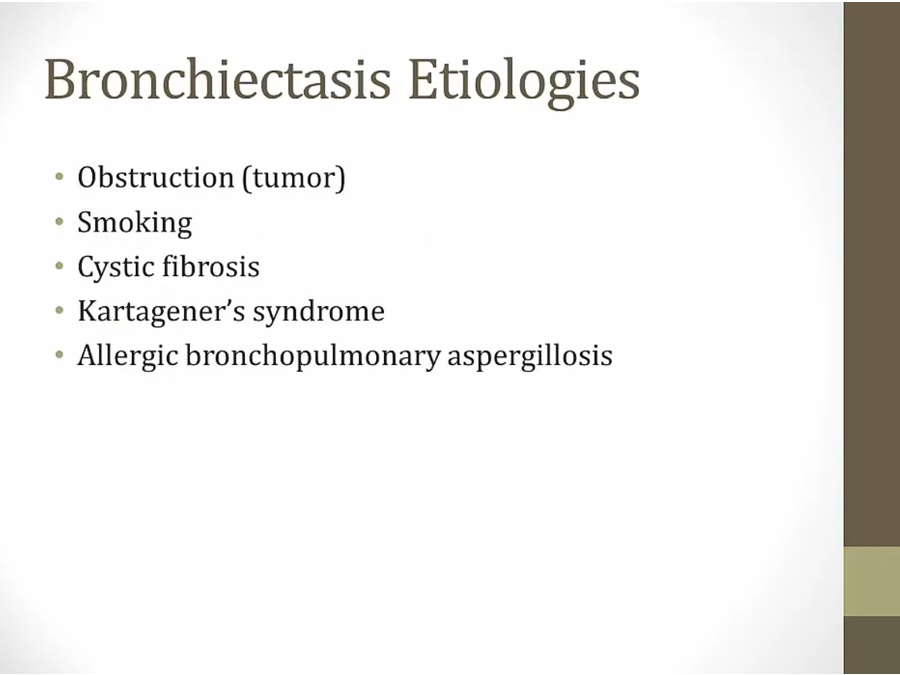 Bronchiectasis Etiologies

• Obstruction (tumor)
• Smoking
• Cystic fibrosis
• Kartagener's syndrome
• Allergic bronchopulmonary aspergillosis